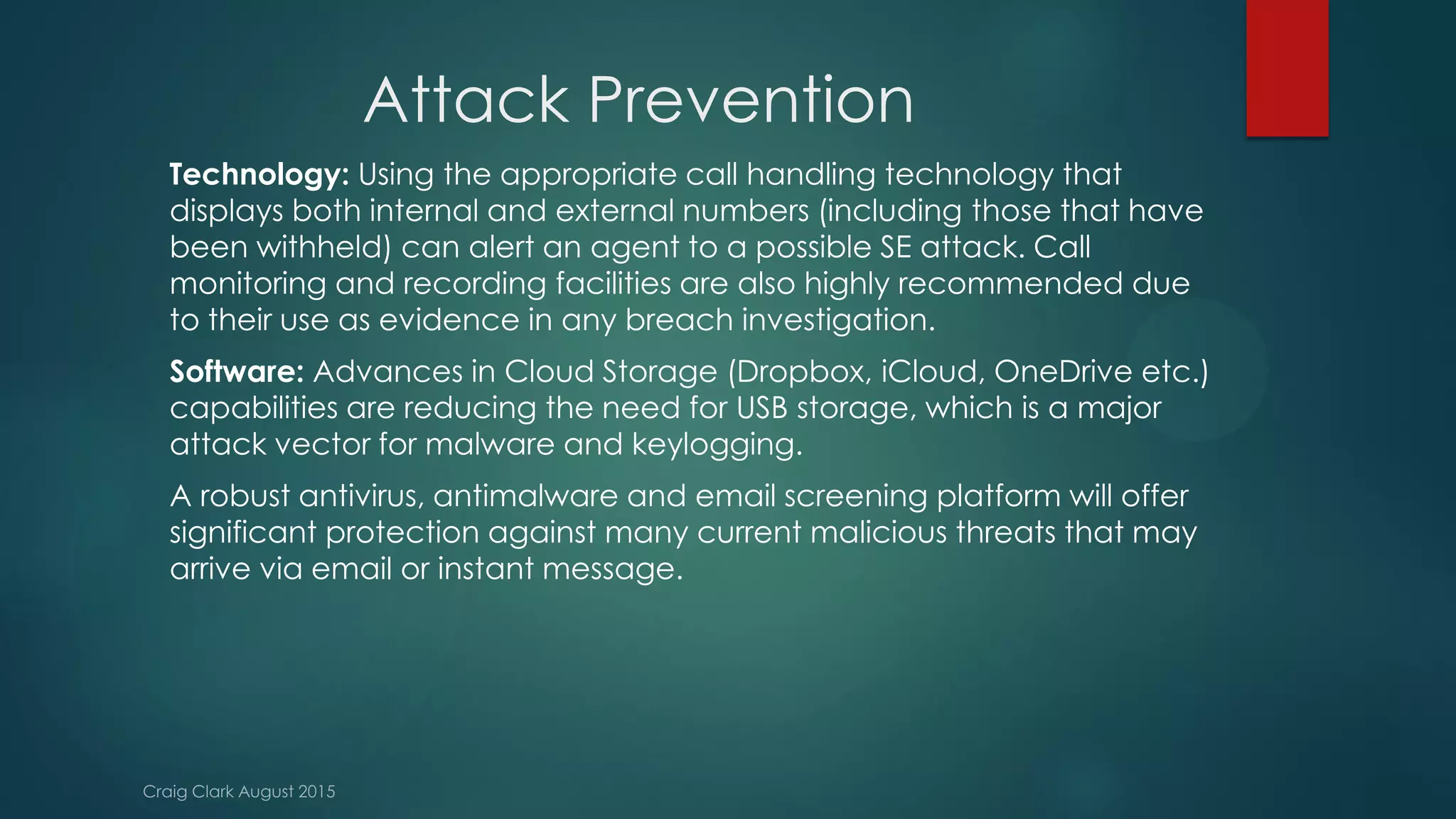 Attack Prevention

Technology: Using the appropriate call handling technology that displays both internal and external numbers (including those that have been withheld) can alert an agent to a possible SE attack. Call monitoring and recording facilities are also highly recommended due to their use as evidence in any breach investigation.

Software: Advances in Cloud Storage (Dropbox, iCloud, OneDrive etc.) capabilities are reducing the need for USB storage, which is a major attack vector for malware and keylogging.

A robust antivirus, antimalware and email screening platform will offer significant protection against many current malicious threats that may arrive via email or instant message.

Craig Clark August 2015